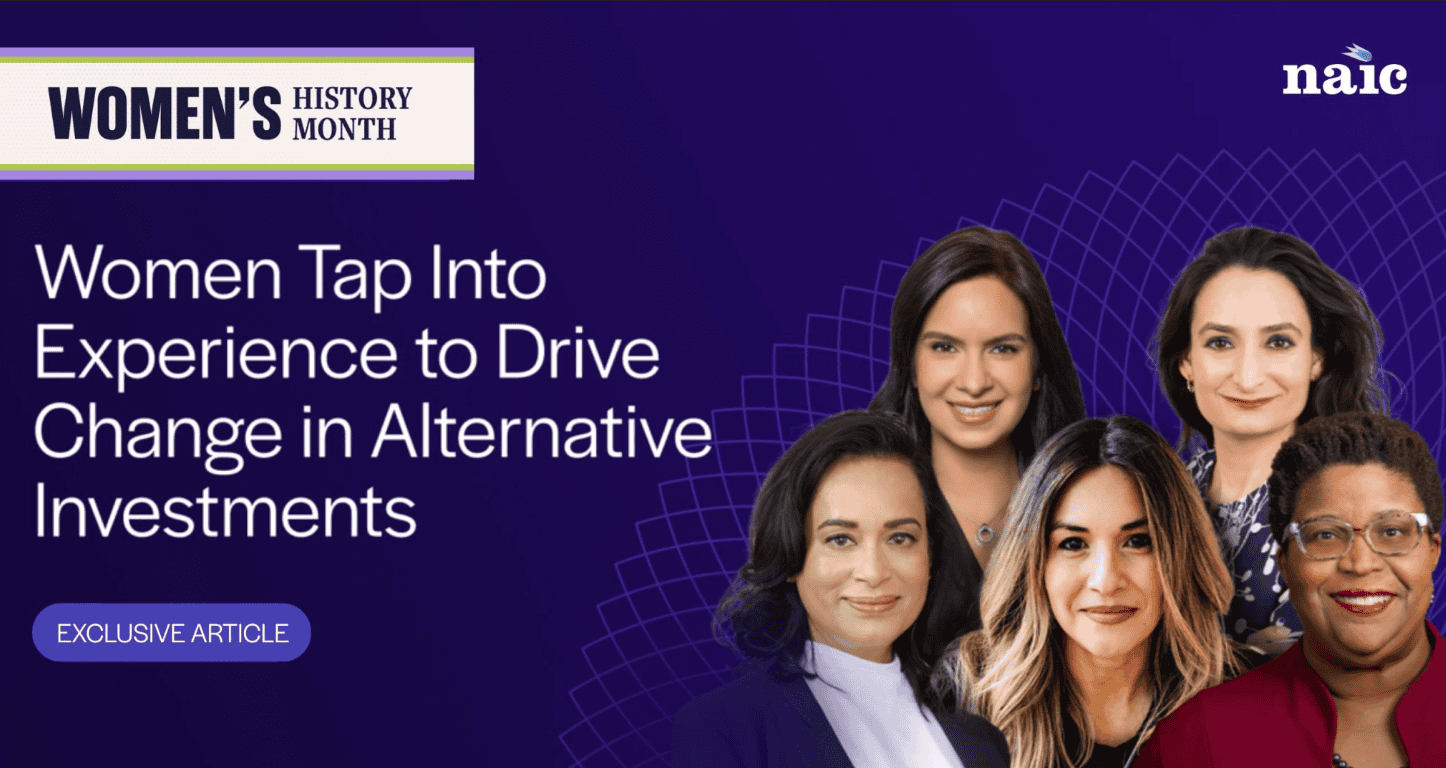 WOMEN'S HISTORY MONTH

naic

Women Tap Into Experience to Drive Change in Alternative Investments

EXCLUSIVE ARTICLE